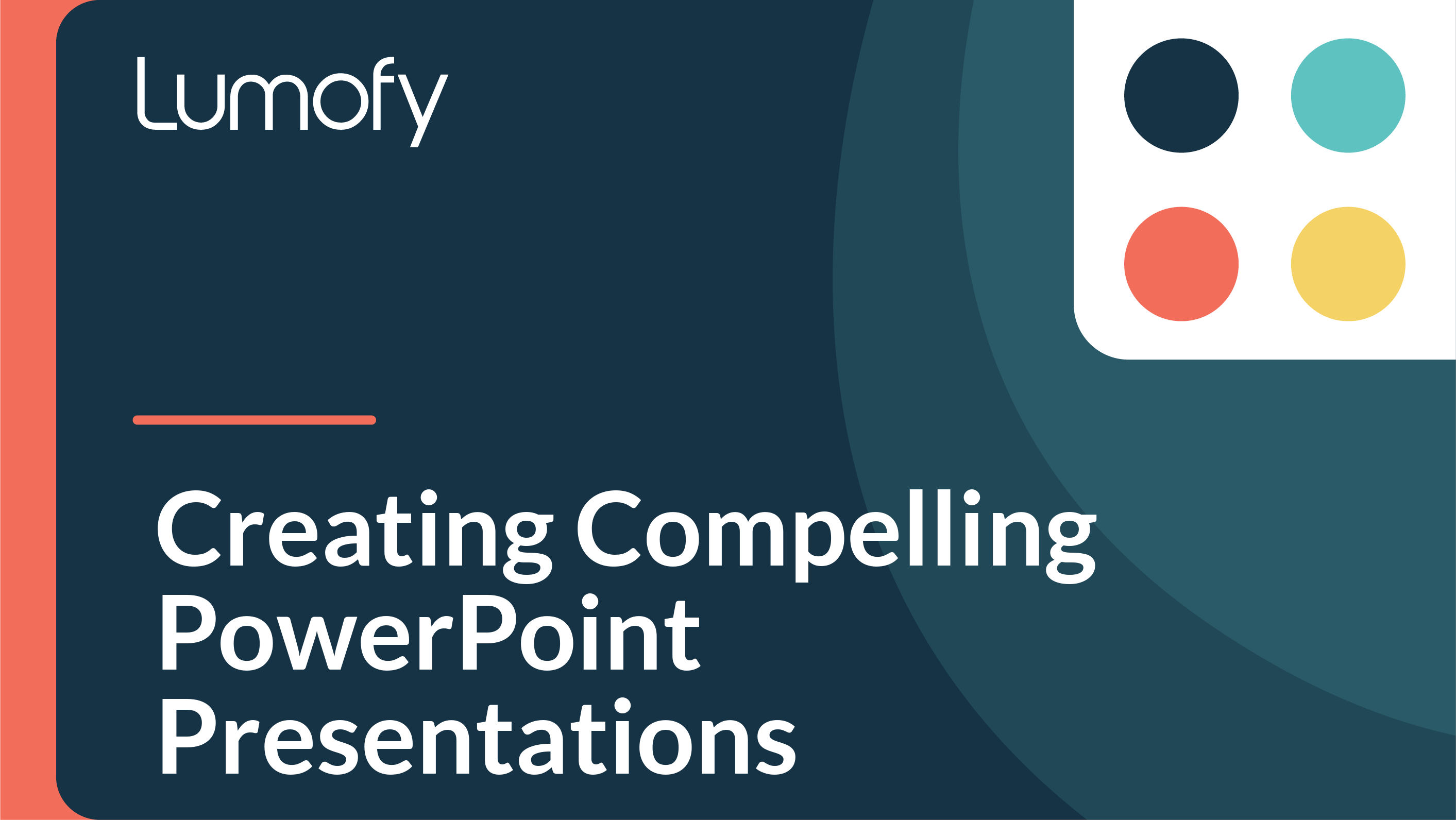 Lumofy

Creating Compelling PowerPoint Presentations